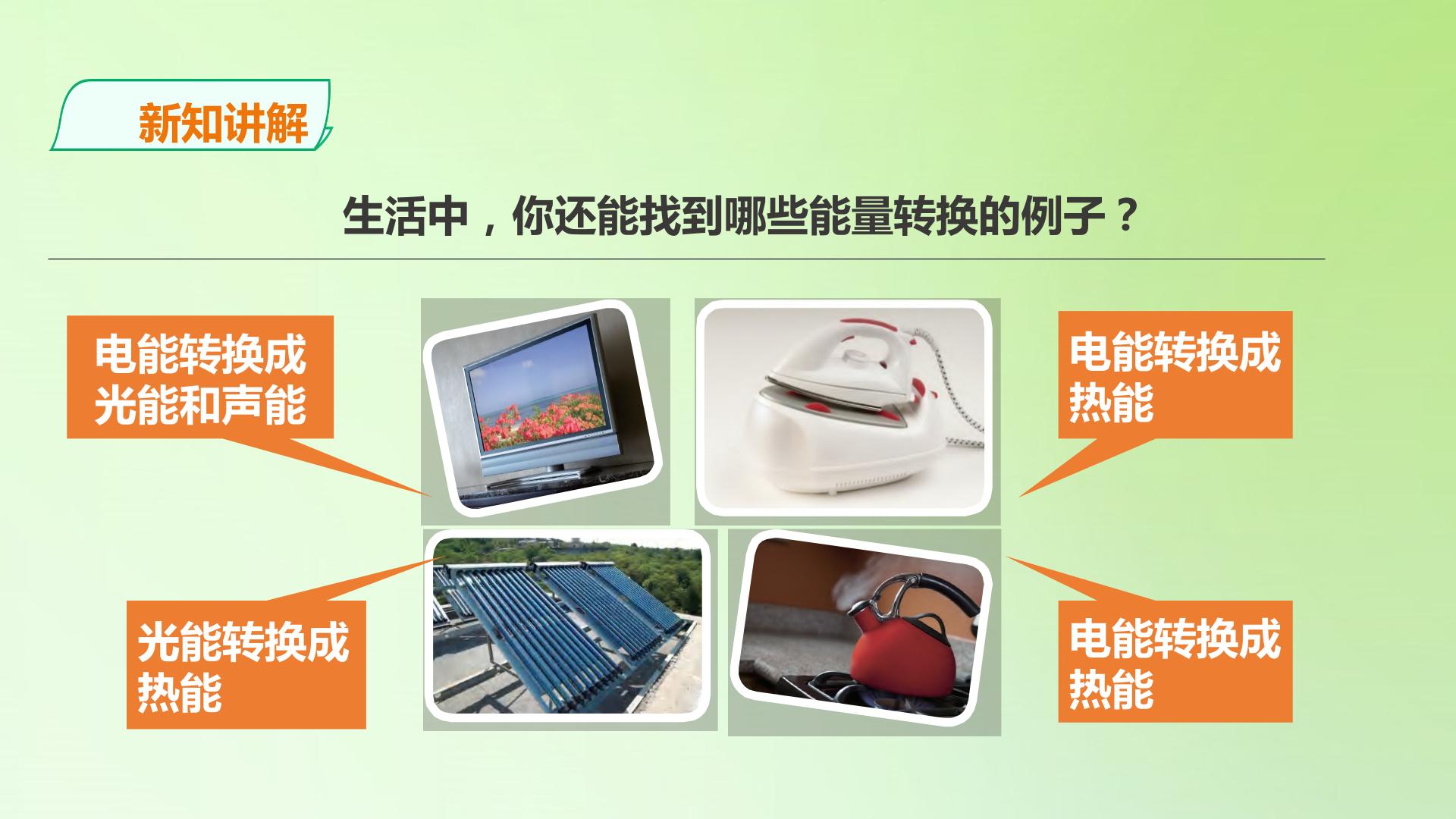 新知讲解

生活中，你还能找到哪些能量转换的例子？

电能转换成光能和声能

电能转换成热能

光能转换成热能

电能转换成热能